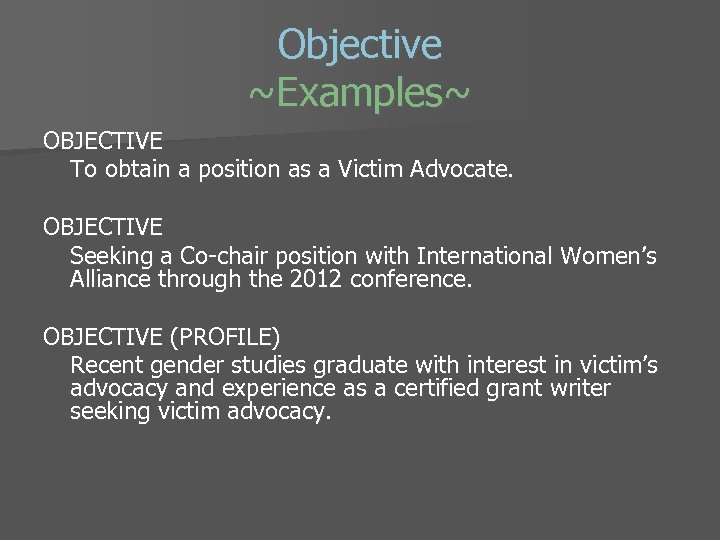 Objective
~Examples~

OBJECTIVE
To obtain a position as a Victim Advocate.

OBJECTIVE
Seeking a Co-chair position with International Women's Alliance through the 2012 conference.

OBJECTIVE (PROFILE)
Recent gender studies graduate with interest in victim's advocacy and experience as a certified grant writer seeking victim advocacy.